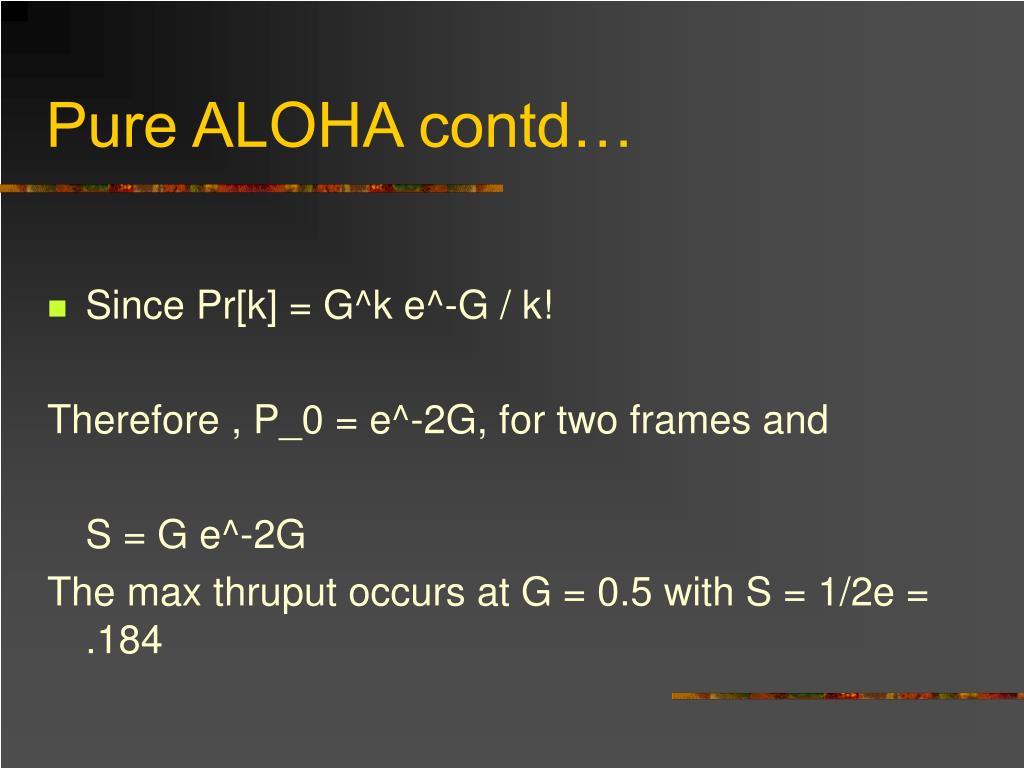 Pure ALOHA contd…

Since Pr[k] = G^k e^-G / k!

Therefore , P_0 = e^-2G, for two frames and

S = G e^-2G

The max thruput occurs at G = 0.5 with S = 1/2e = .184